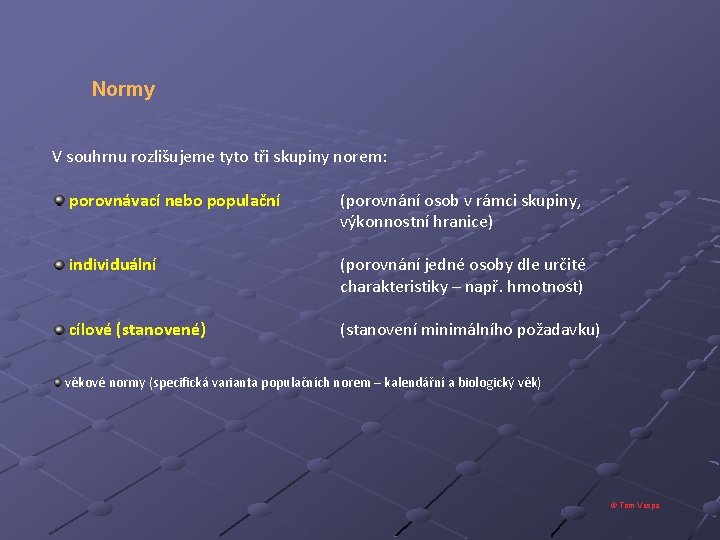 Normy

V souhrnu rozlišujeme tyto tři skupiny norem:

porovnávací nebo populační (porovnání osob v rámci skupiny, výkonnostní hranice)

individuální (porovnání jedné osoby dle určité charakteristiky – např. hmotnost)

cílové (stanovené) (stanovení minimálního požadavku)

věkové normy (specifická varianta populačních norem – kalendářní a biologický věk)

© Tom Vespa